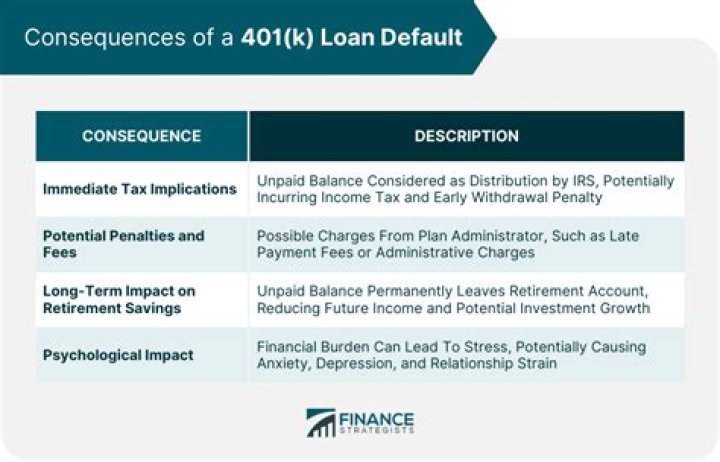 Consequences of a 401(k) Loan Default

| CONSEQUENCE | DESCRIPTION |
|---|---|
| Immediate Tax Implications | Unpaid Balance Considered as Distribution by IRS, Potentially Incurring Income Tax and Early Withdrawal Penalty |
| Potential Penalties and Fees | Possible Charges From Plan Administrator, Such as Late Payment Fees or Administrative Charges |
| Long-Term Impact on Retirement Savings | Unpaid Balance Permanently Leaves Retirement Account, Reducing Future Income and Potential Investment Growth |
| Psychological Impact | Financial Burden Can Lead To Stress, Potentially Causing Anxiety, Depression, and Relationship Strain |

FINANCE STRATEGISTS